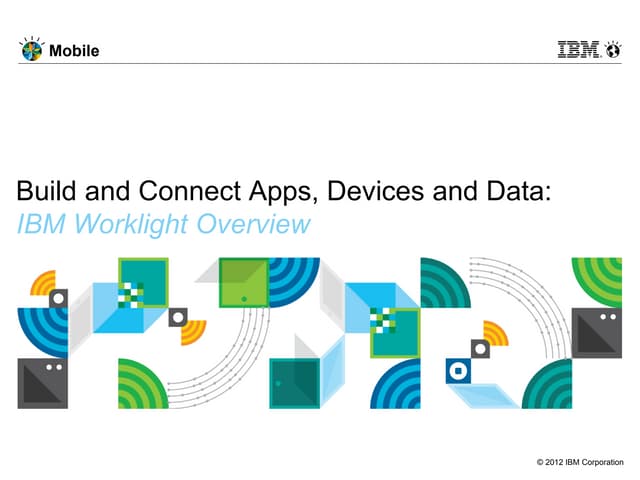 Mobile

IBM

Build and Connect Apps, Devices and Data:
IBM Worklight Overview

© 2012 IBM Corporation